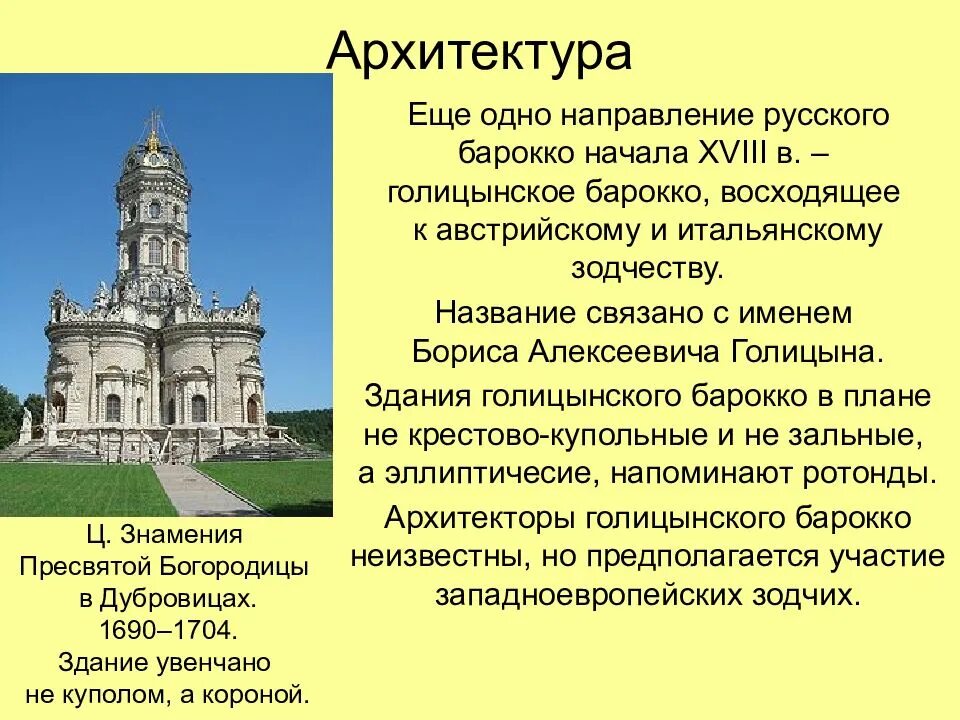 Архитектура

Еще одно направление русского барокко начала XVIII в. – голицынское барокко, восходящее к австрийскому и итальянскому зодчеству.

Название связано с именем Бориса Алексеевича Голицына.

Здания голицынского барокко в плане не крестово-купольные и не зальные, а эллиптичесие, напоминают ротонды.

Архитекторы голицынского барокко неизвестны, но предполагается участие западноевропейских зодчих.

Ц. Знамения Пресвятой Богородицы в Дубровицах. 1690–1704. Здание увенчано не куполом, а короной.